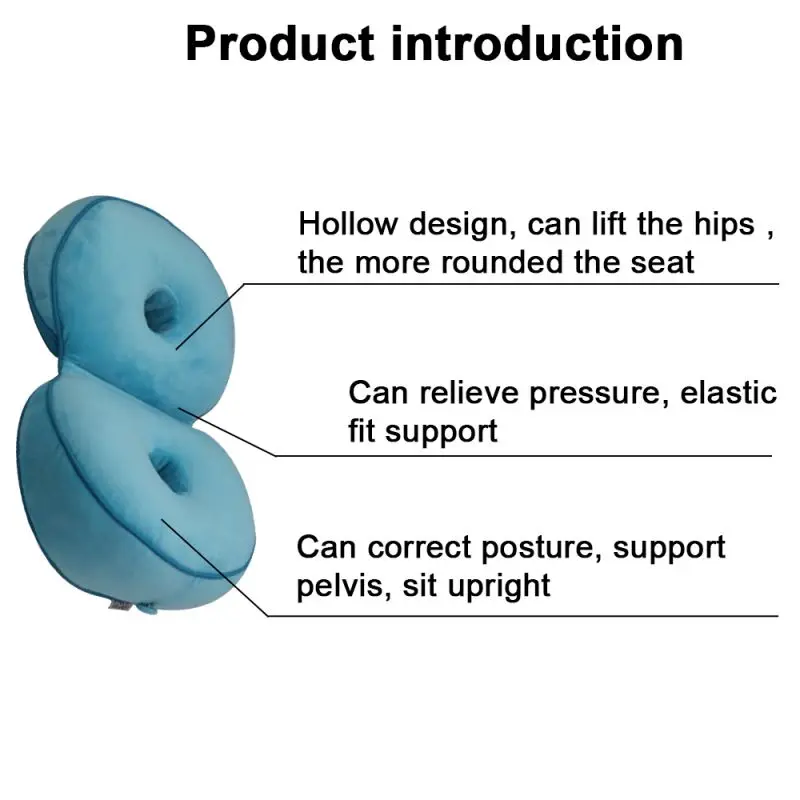 Product introduction

Hollow design, can lift the hips , the more rounded the seat

Can relieve pressure, elastic fit support

Can correct posture, support pelvis, sit upright